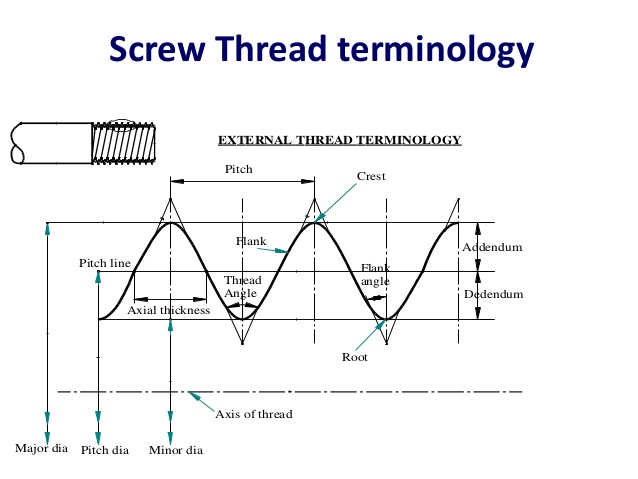 Screw Thread terminology

EXTERNAL THREAD TERMINOLOGY

Pitch

Crest

Flank

Addendum

Pitch line

Thread Angle

Flank angle

Dedendum

Axial thickness

Root

Axis of thread

Major dia

Pitch dia

Minor dia